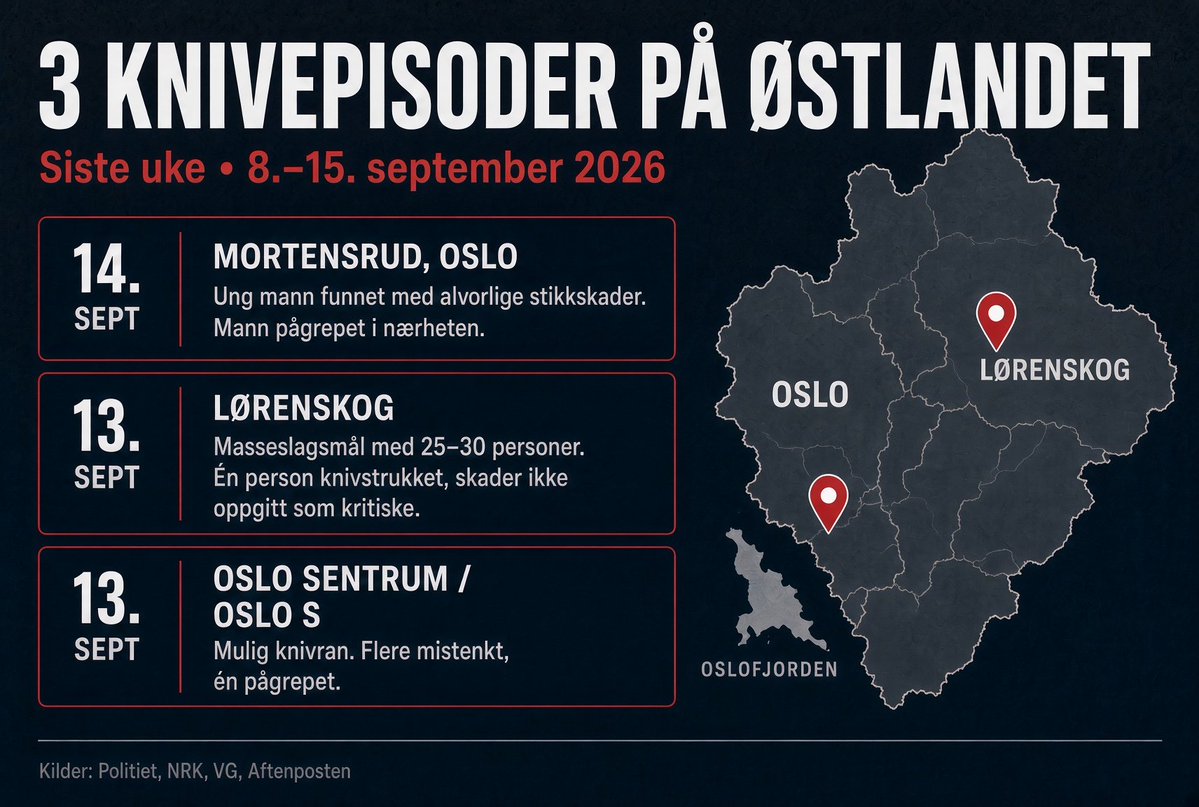 3 KNIVEPISODER PÅ ØSTLANDET

Siste uke • 8.–15. september 2026

14. SEPT

MORTENSRUD, OSLO

Ung mann funnet med alvorlige stikkskader. Mann pågrepet i nærheten.

13. SEPT

LØRENSKOG

Masseslagsmål med 25–30 personer. Én person knivstrukket, skader ikke oppgitt som kritiske.

13. SEPT

OSLO SENTRUM / OSLO S

Mulig knivran. Flere mistenkt, én pågrepet.

OSLO

LØRENSKOG

OSLOFJORDEN

Kilder: Politiet, NRK, VG, Aftenposten